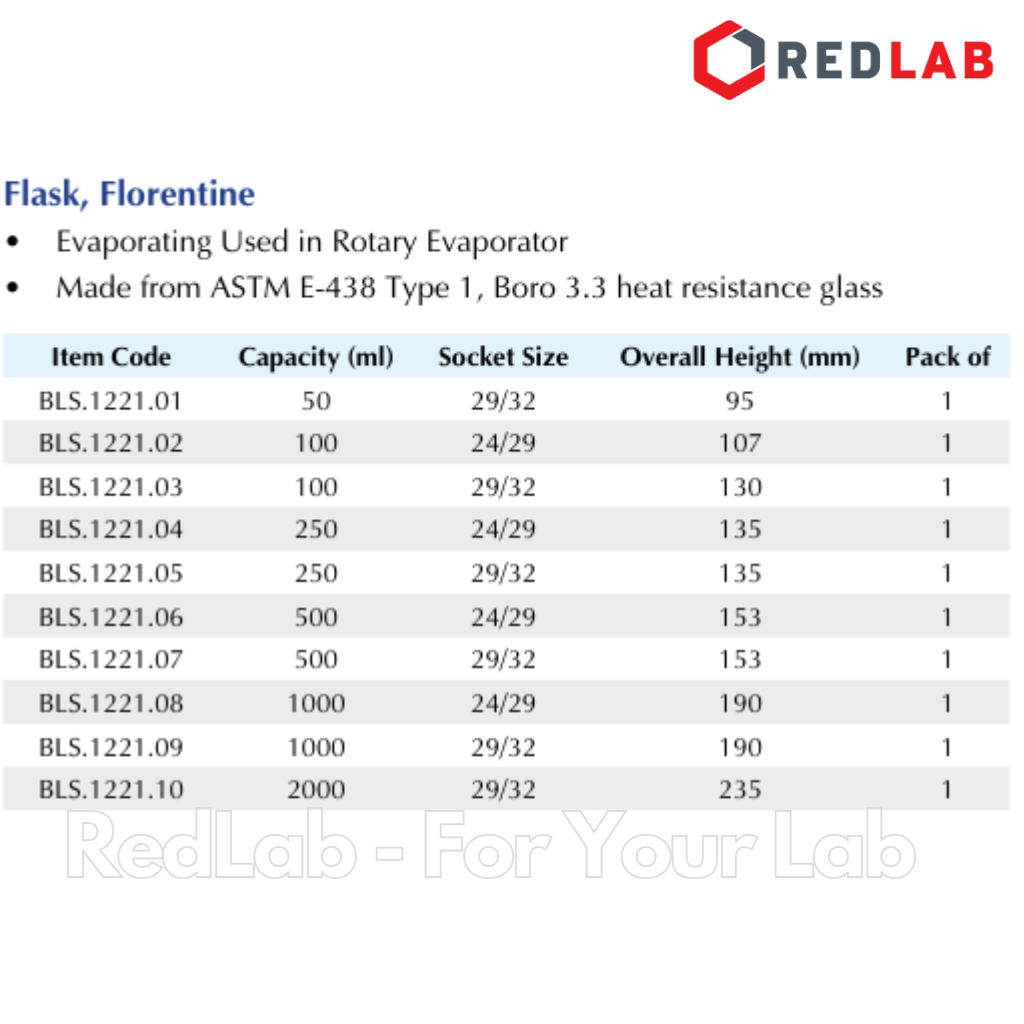 REDLAB

Flask, Florentine

• Evaporating Used in Rotary Evaporator
• Made from ASTM E-438 Type 1, Boro 3.3 heat resistance glass

| Item Code | Capacity (ml) | Socket Size | Overall Height (mm) | Pack of |
|---|---|---|---|---|
| BLS.1221.01 | 50 | 29/32 | 95 | 1 |
| BLS.1221.02 | 100 | 24/29 | 107 | 1 |
| BLS.1221.03 | 100 | 29/32 | 130 | 1 |
| BLS.1221.04 | 250 | 24/29 | 135 | 1 |
| BLS.1221.05 | 250 | 29/32 | 135 | 1 |
| BLS.1221.06 | 500 | 24/29 | 153 | 1 |
| BLS.1221.07 | 500 | 29/32 | 153 | 1 |
| BLS.1221.08 | 1000 | 24/29 | 190 | 1 |
| BLS.1221.09 | 1000 | 29/32 | 190 | 1 |
| BLS.1221.10 | 2000 | 29/32 | 235 | 1 |

RedLab - For Your Lab